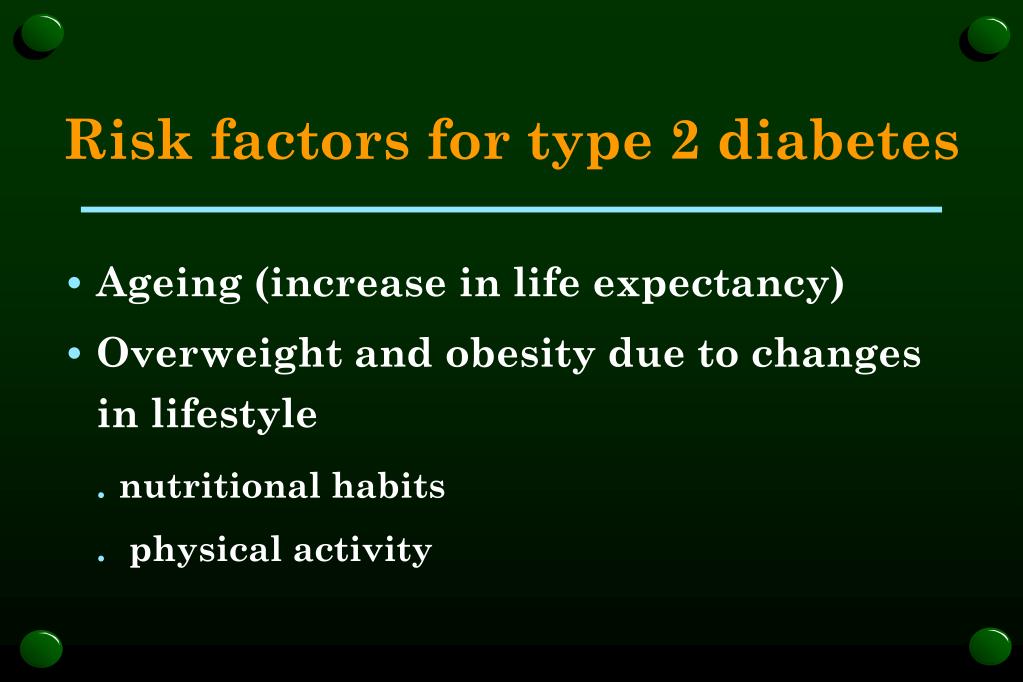 Risk factors for type 2 diabetes

• Ageing (increase in life expectancy)

• Overweight and obesity due to changes in lifestyle

. nutritional habits

. physical activity